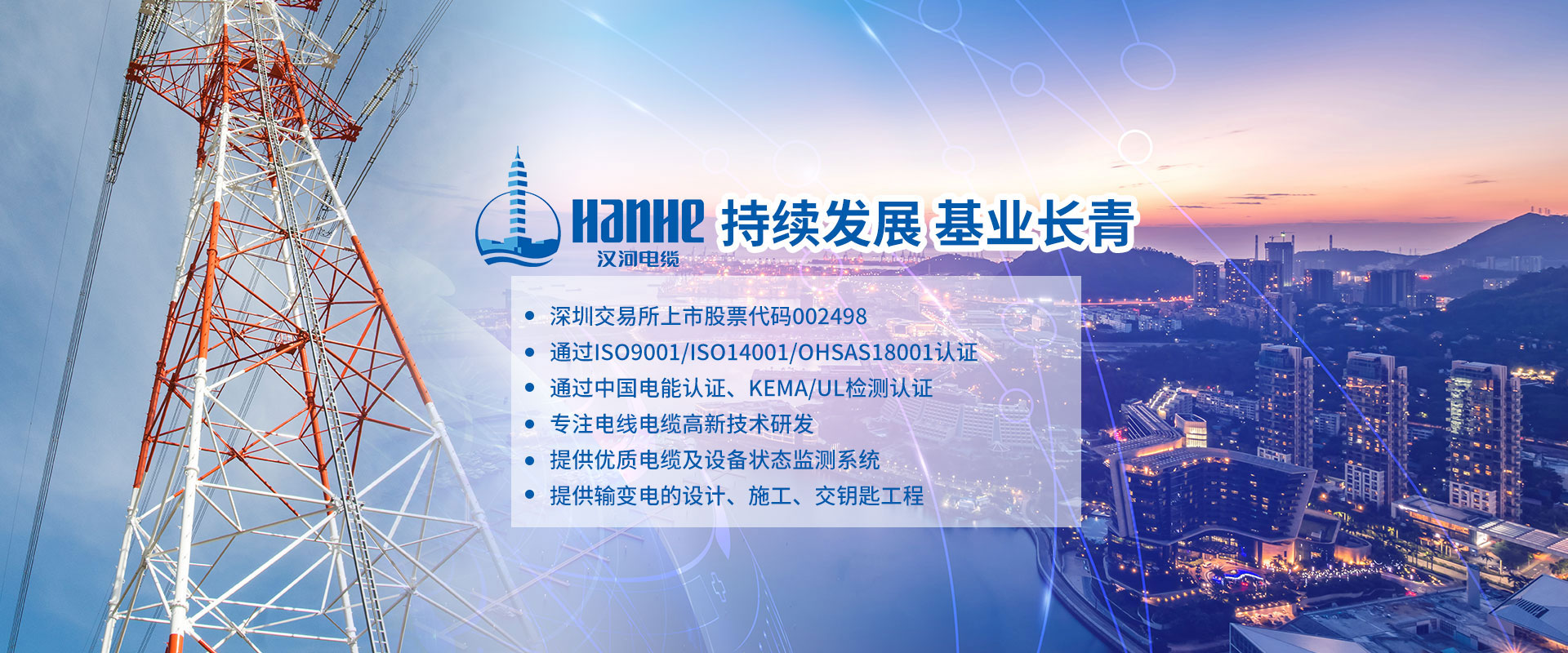 HanHe
汉河电缆
持续发展 基业长青

• 深圳交易所上市股票代码002498
• 通过ISO9001/ISO14001/OHSAS18001认证
• 通过中国电能认证、KEMA/UL检测认证
• 专注电线电缆高新技术研发
• 提供优质电缆及设备状态监测系统
• 提供输变电的设计、施工、交钥匙工程